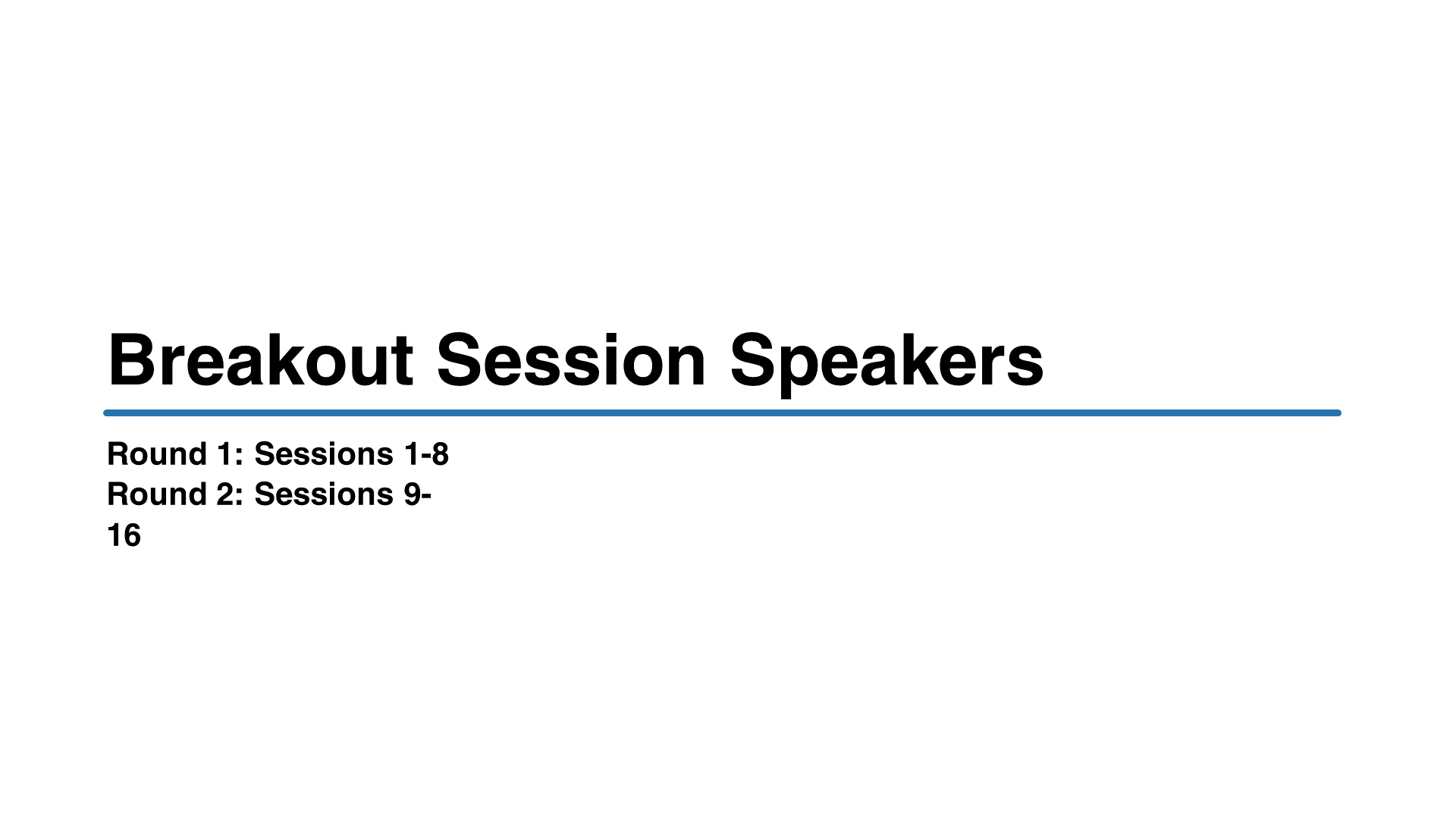 Breakout Session Speakers

Round 1: Sessions 1-8
Round 2: Sessions 9-16